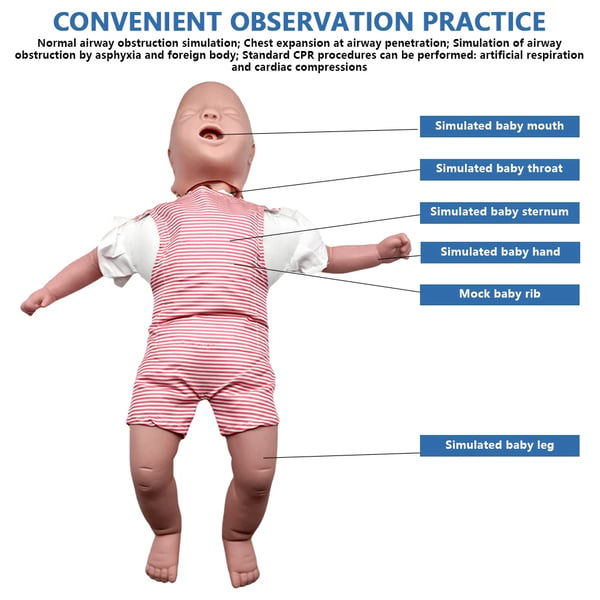 CONVENIENT OBSERVATION PRACTICE

Normal airway obstruction simulation; Chest expansion at airway penetration; Simulation of airway obstruction by asphyxia and foreign body; Standard CPR procedures can be performed: artificial respiration and cardiac compressions

Simulated baby mouth

Simulated baby throat

Simulated baby sternum

Simulated baby hand

Mock baby rib

Simulated baby leg